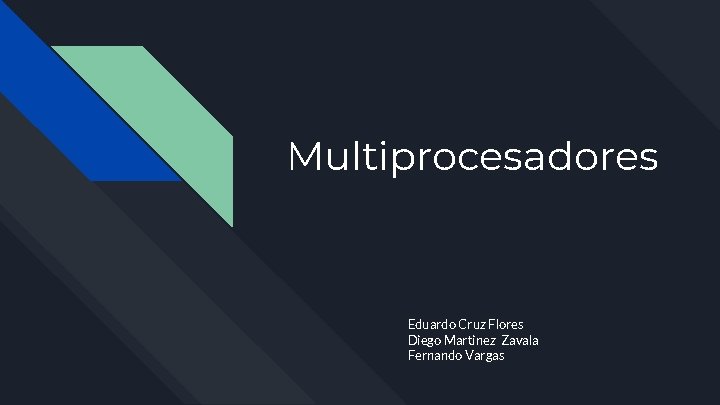 Multiprocesadores

Eduardo Cruz Flores
Diego Martinez Zavala
Fernando Vargas